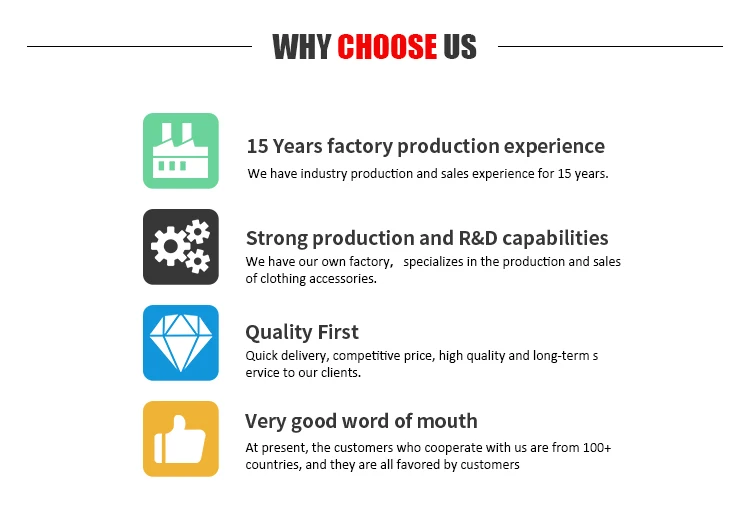 WHY CHOOSE US

15 Years factory production experience
We have industry production and sales experience for 15 years.

Strong production and R&D capabilities
We have our own factory,   specializes in the production and sales of clothing accessories.

Quality First
Quick delivery, competitive price, high quality and long-term s ervice to our clients.

Very good word of mouth
At present, the customers who cooperate with us are from 100+ countries, and they are all favored by customers